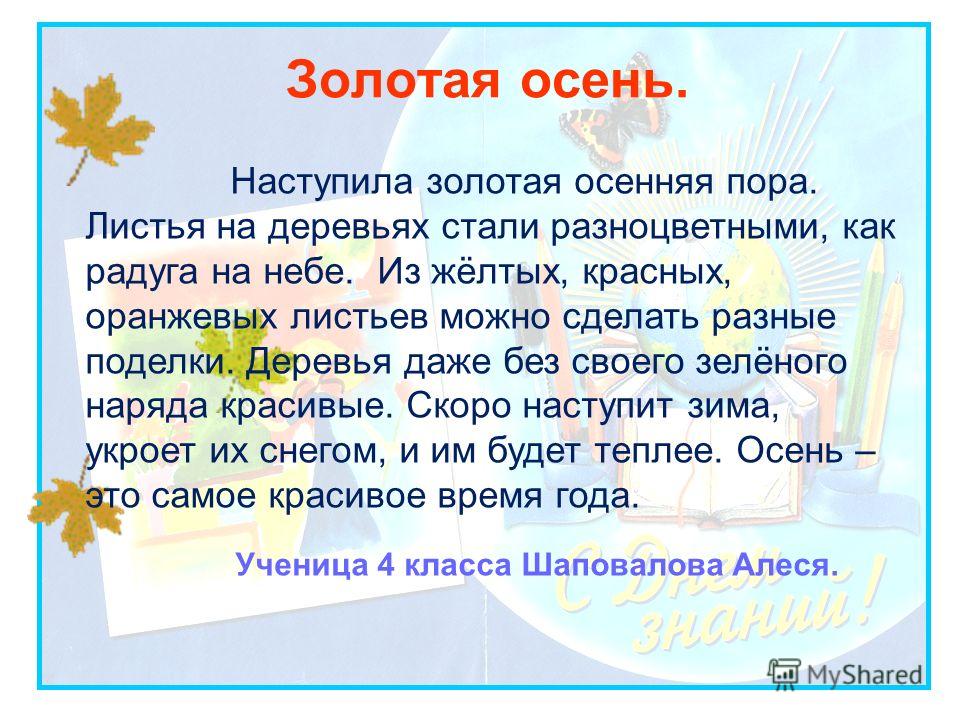 Золотая осень.

Наступила золотая осенняя пора. Листья на деревьях стали разноцветными, как радуга на небе. Из жёлтых, красных, оранжевых листьев можно сделать разные поделки. Деревья даже без своего зелёного наряда красивые. Скоро наступит зима, укроет их снегом, и им будет теплее. Осень – это самое красивое время года.

Ученица 4 класса Шаповалова Алеся.

С Днем знаний!

MyShared